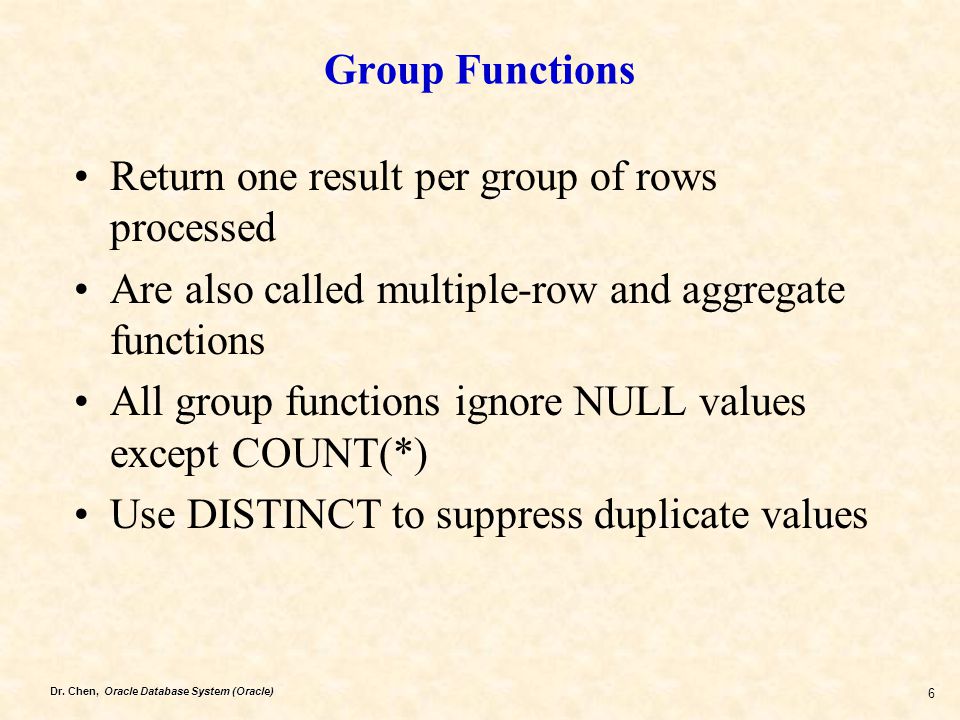 Group Functions

• Return one result per group of rows processed
• Are also called multiple-row and aggregate functions
• All group functions ignore NULL values except COUNT(*)
• Use DISTINCT to suppress duplicate values

Dr. Chen, Oracle Database System (Oracle)

6